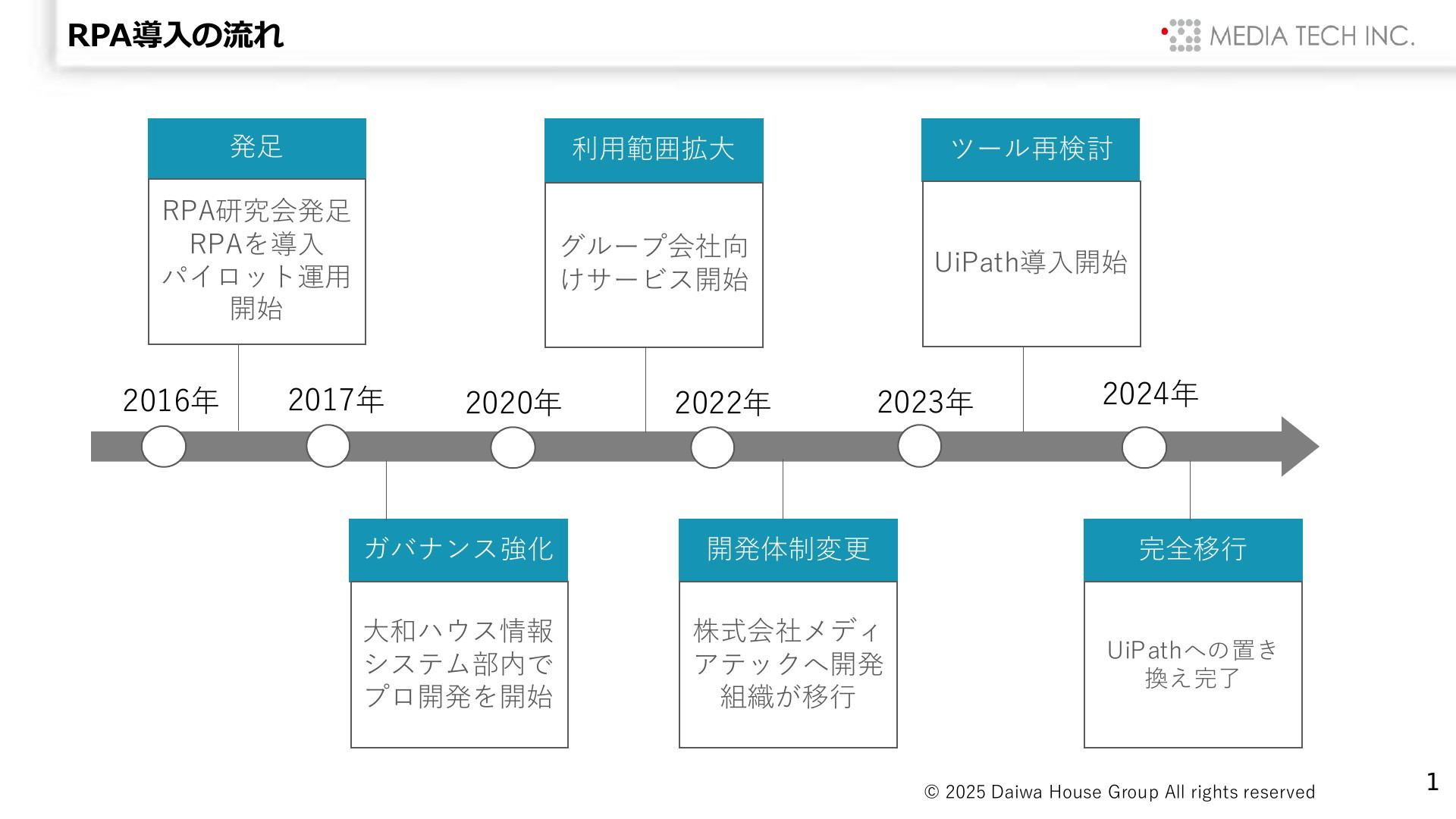 RPA導入の流れ

MEDIA TECH INC.

発足

RPA研究会発足
RPAを導入
パイロット運用開始

利用範囲拡大

グループ会社向けサービス開始

ツール再検討

UiPath導入開始

2016年

2017年

2020年

2022年

2023年

2024年

ガバナンス強化

大和ハウス情報システム部内でプロ開発を開始

開発体制変更

株式会社メディアテックへ開発組織が移行

完全移行

UiPathへの置き換え完了

© 2025 Daiwa House Group All rights reserved

1